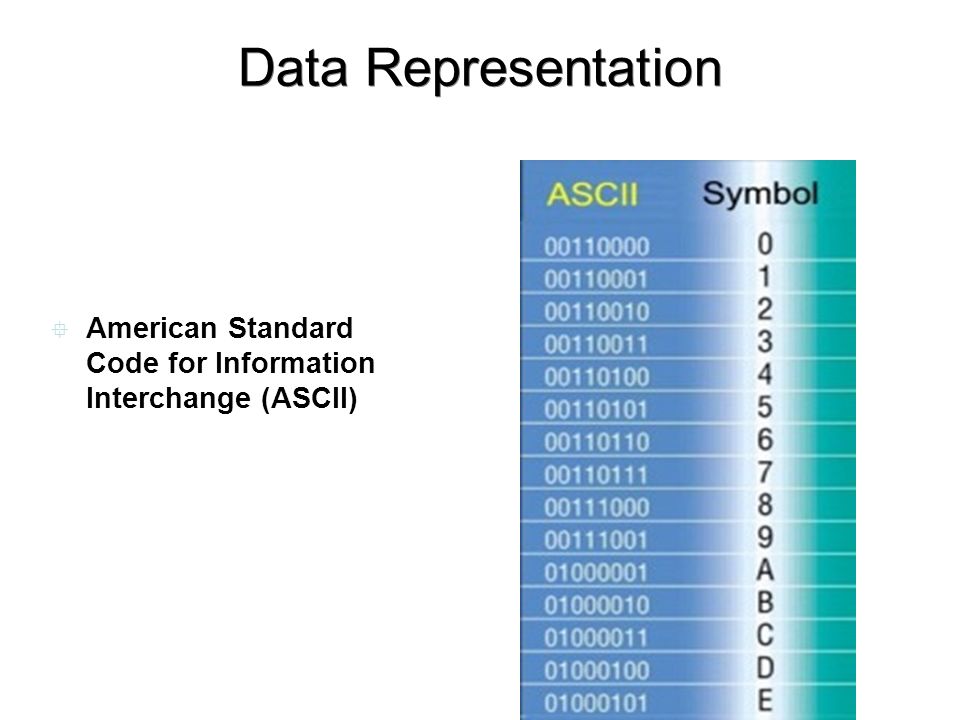 Data Representation

American Standard Code for Information Interchange (ASCII)

| ASCII | Symbol |
|---|---|
| 00110000 | 0 |
| 00110001 | 1 |
| 00110010 | 2 |
| 00110011 | 3 |
| 00110100 | 4 |
| 00110101 | 5 |
| 00110110 | 6 |
| 00110111 | 7 |
| 00111000 | 8 |
| 00111001 | 9 |
| 01000001 | A |
| 01000010 | B |
| 01000011 | C |
| 01000100 | D |
| 01000101 | E |